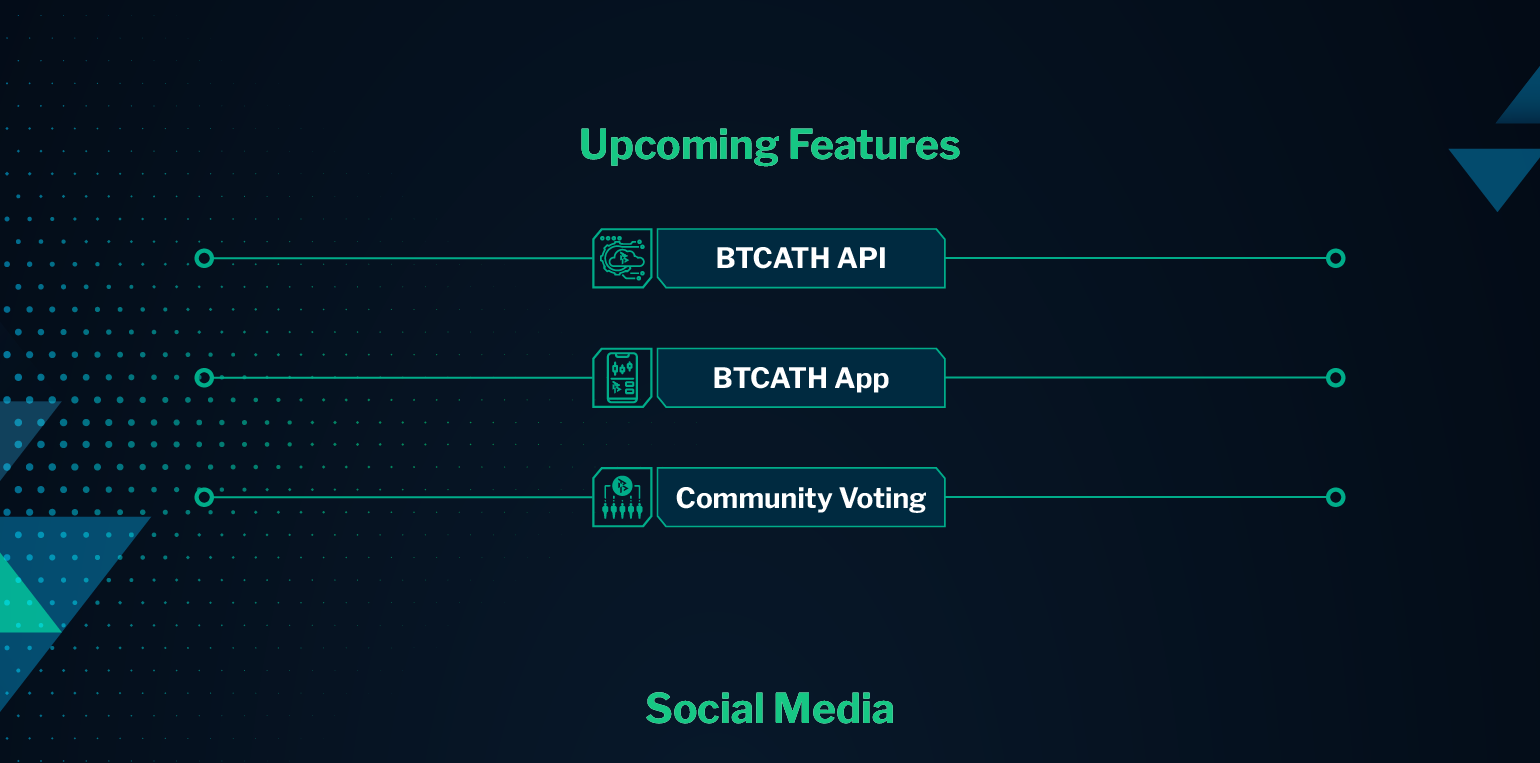 Upcoming Features

BTCATH API

BTCATH App

Community Voting

Social Media